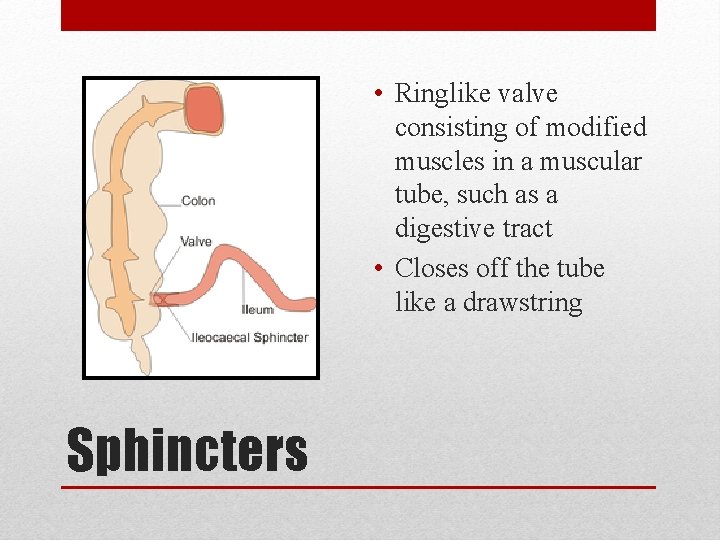 Colon
Valve
Ileum
Ileocaecal Sphincter

• Ringlike valve consisting of modified muscles in a muscular tube, such as a digestive tract
• Closes off the tube like a drawstring

Sphincters